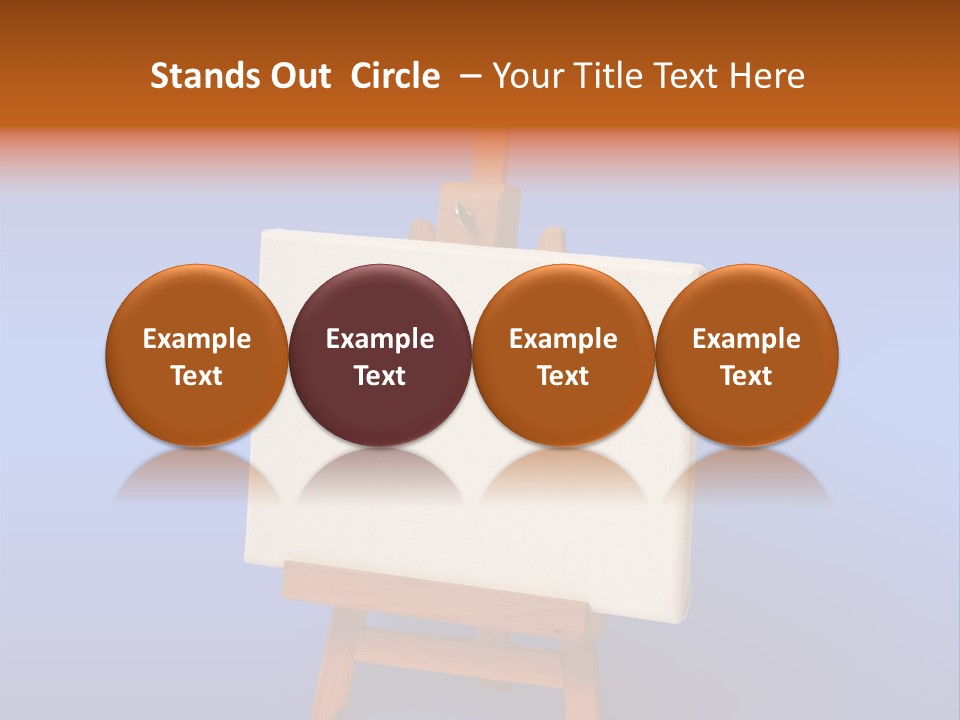 Stands Out Circle – Your Title Text Here

Example Text

Example Text

Example Text

Example Text